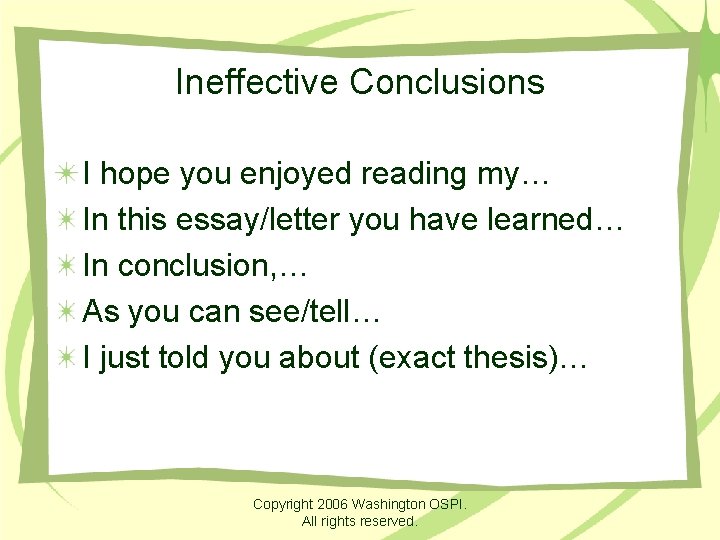 Ineffective Conclusions

I hope you enjoyed reading my…

In this essay/letter you have learned…

In conclusion,…

As you can see/tell…

I just told you about (exact thesis)…

Copyright 2006 Washington OSPI.
All rights reserved.